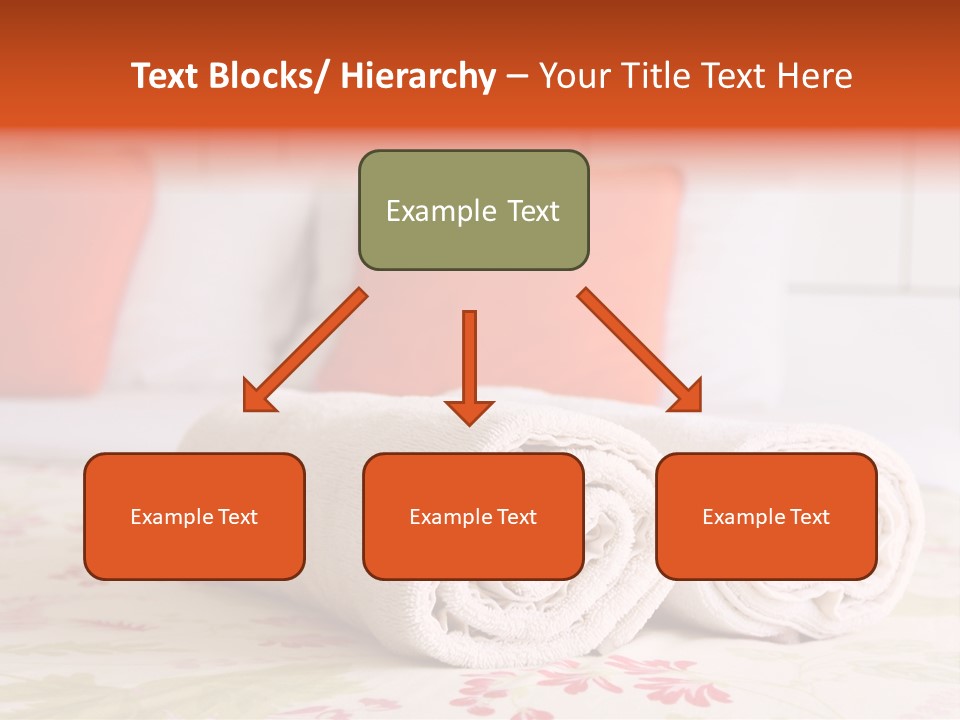 Text Blocks/ Hierarchy – Your Title Text Here

Example Text

Example Text

Example Text

Example Text